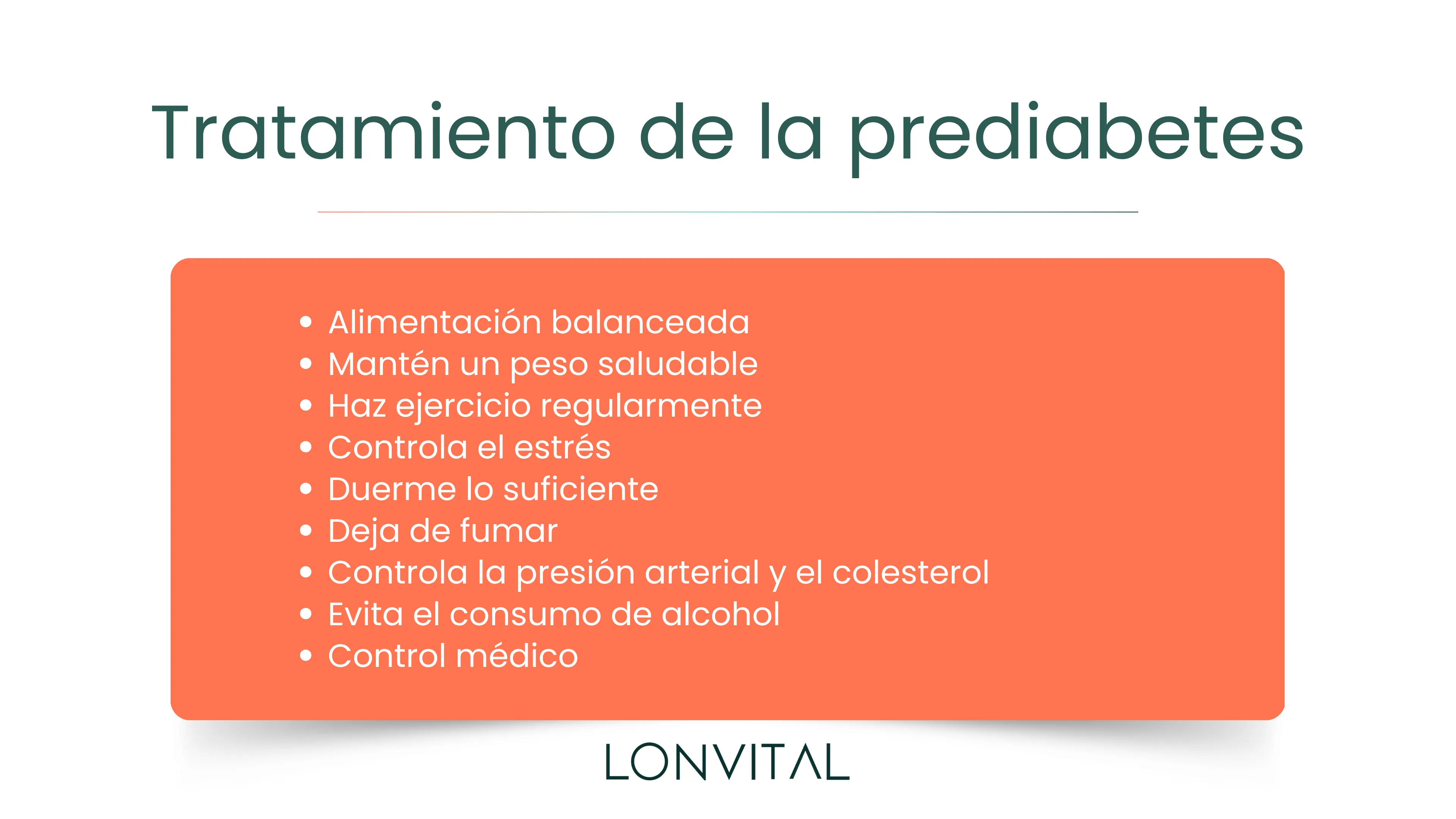 Tratamiento de la prediabetes

- Alimentación balanceada
- Mantén un peso saludable
- Haz ejercicio regularmente
- Controla el estrés
- Duerme lo suficiente
- Deja de fumar
- Controla la presión arterial y el colesterol
- Evita el consumo de alcohol
- Control médico

LONVITAL